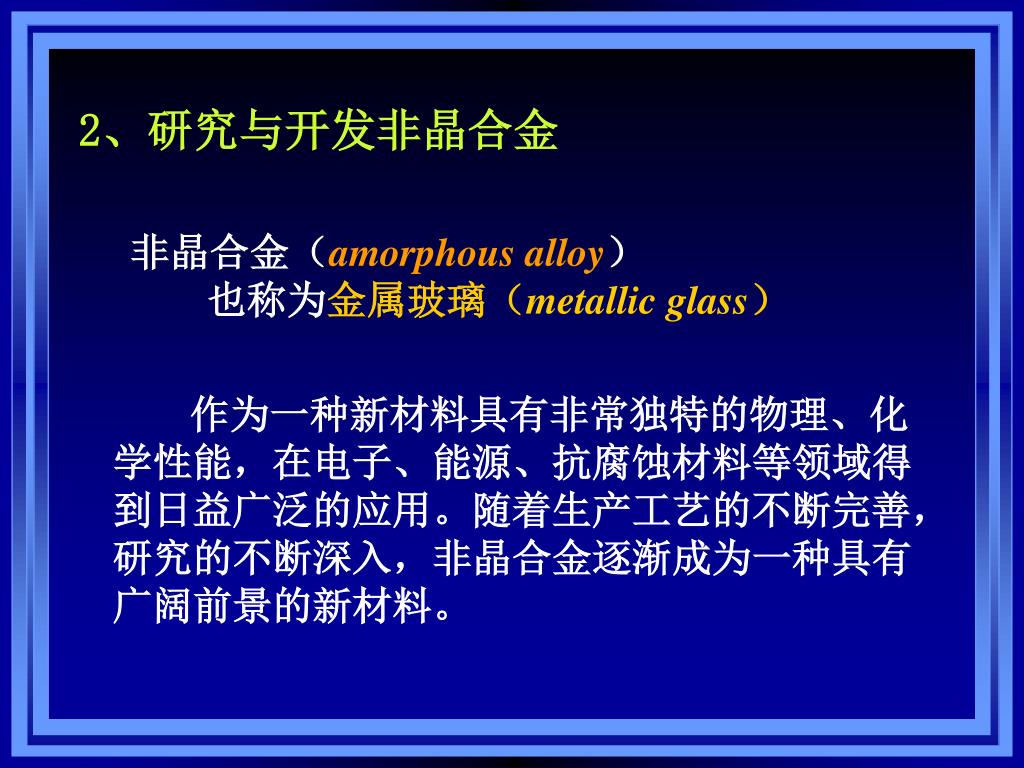 2、研究与开发非晶合金

非晶合金（amorphous alloy）
也称为金属玻璃（metallic glass）

作为一种新材料具有非常独特的物理、化学性能，在电子、能源、抗腐蚀材料等领域得到日益广泛的应用。随着生产工艺的不断完善，研究的不断深入，非晶合金逐渐成为一种具有广阔前景的新材料。